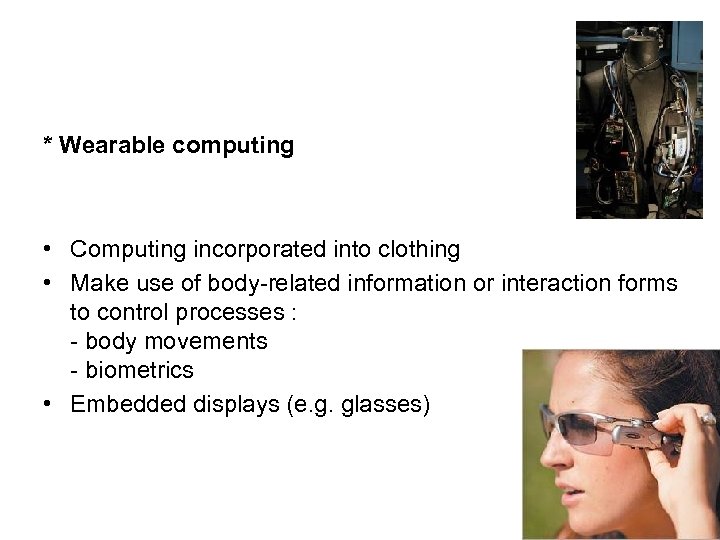 * Wearable computing

• Computing incorporated into clothing
• Make use of body-related information or interaction forms to control processes :
- body movements
- biometrics
• Embedded displays (e.g. glasses)